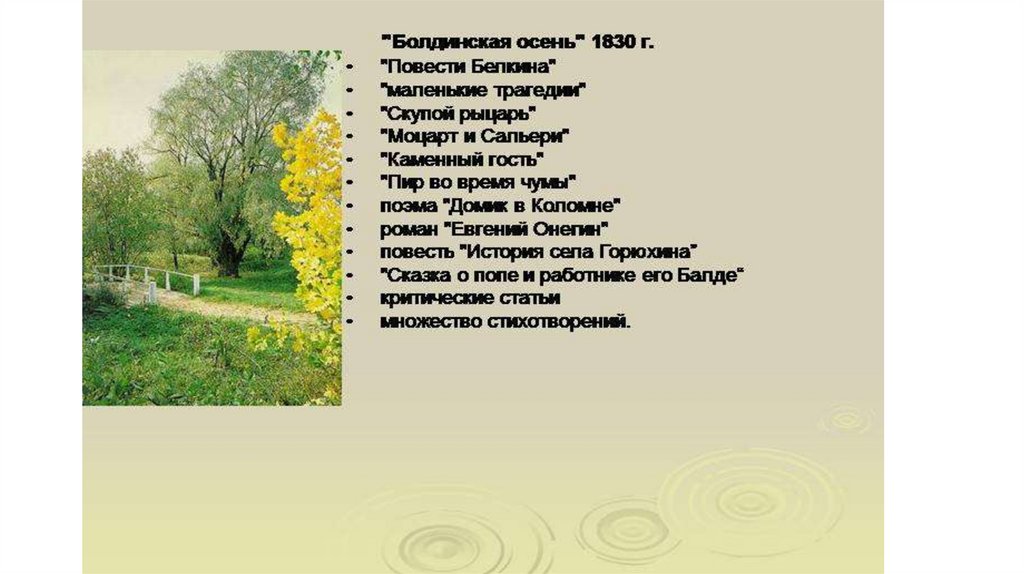 "Болдинская осень" 1830 г.

- "Повести Белкина"
- "маленькие трагедии"
- "Скупой рыцарь"
- "Моцарт и Сальери"
- "Каменный гость"
- "Пир во время чумы"
- поэма "Домик в Коломне"
- роман "Евгений Онегин"
- повесть "История села Горюхина"
- "Сказка о попе и работнике его Балде"
- критические статьи
- множество стихотворений.